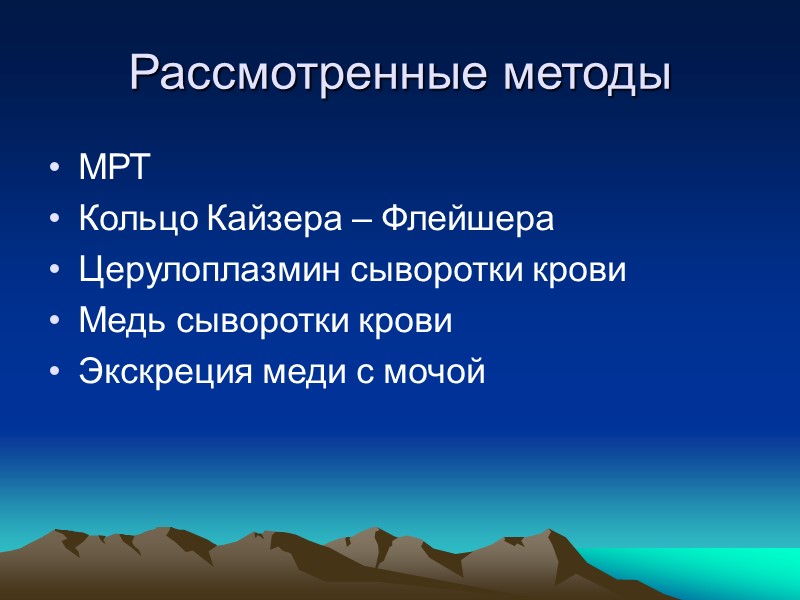 Рассмотренные методы

• МРТ
• Кольцо Кайзера – Флейшера
• Церулоплазмин сыворотки крови
• Медь сыворотки крови
• Экскреция меди с мочой